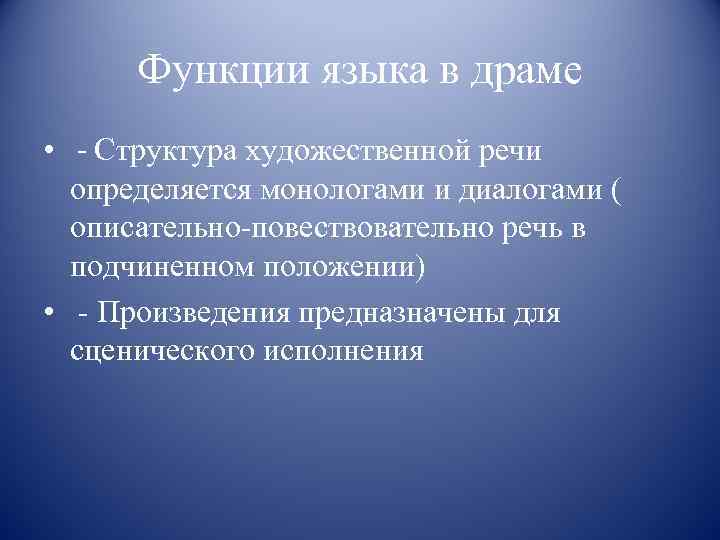 Функции языка в драме

• - Структура художественной речи определяется монологами и диалогами ( описательно-повествовательно речь в подчиненном положении)
• - Произведения предназначены для сценического исполнения